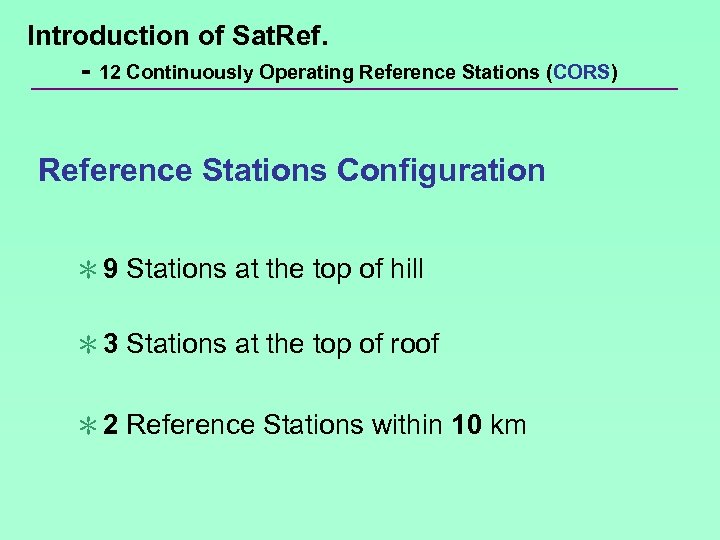 Introduction of SatRef.

- 12 Continuously Operating Reference Stations (CORS)

Reference Stations Configuration

* 9 Stations at the top of hill

* 3 Stations at the top of roof

* 2 Reference Stations within 10 km